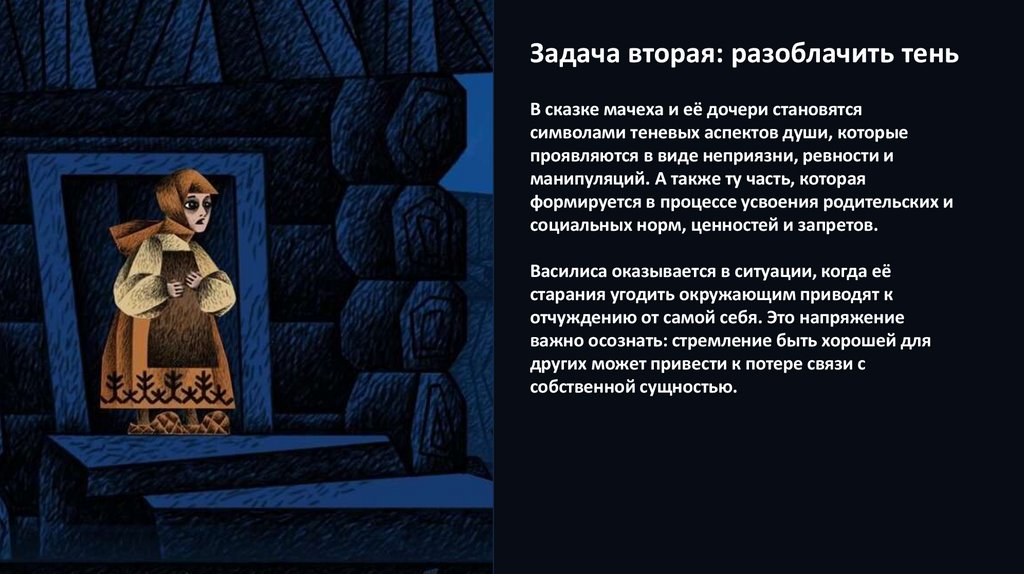 Задача вторая: разоблачить тень

В сказке мачеха и её дочери становятся символами теневых аспектов души, которые проявляются в виде неприязни, ревности и манипуляций. А также ту часть, которая формируется в процессе усвоения родительских и социальных норм, ценностей и запретов.

Василиса оказывается в ситуации, когда её старания угодить окружающим приводят к отчуждению от самой себя. Это напряжение важно осознать: стремление быть хорошей для других может привести к потере связи с собственной сущностью.